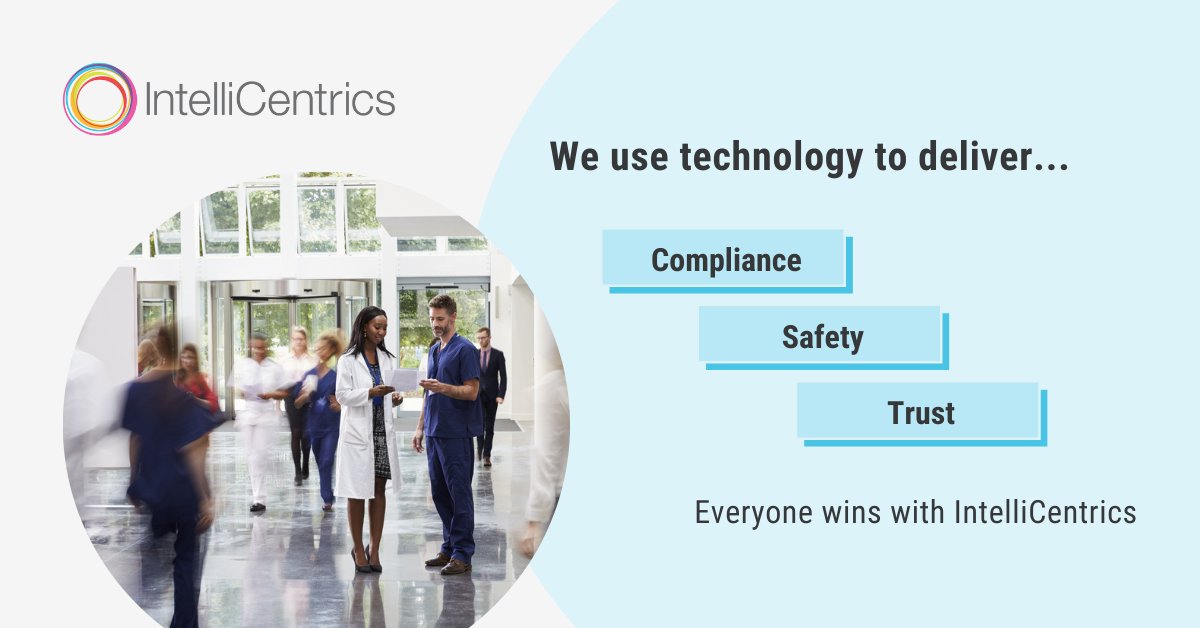 IntelliCentrics

We use technology to deliver...

Compliance

Safety

Trust

Everyone wins with IntelliCentrics